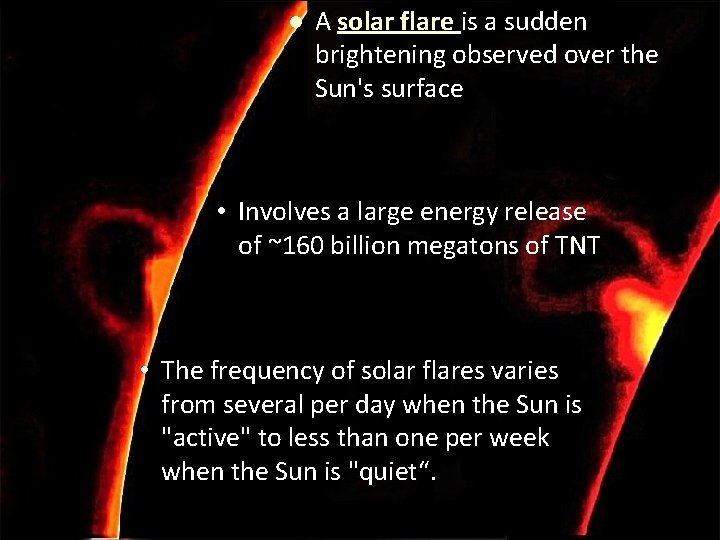 • A solar flare is a sudden brightening observed over the Sun's surface

• Involves a large energy release of ~160 billion megatons of TNT

• The frequency of solar flares varies from several per day when the Sun is "active" to less than one per week when the Sun is "quiet“.